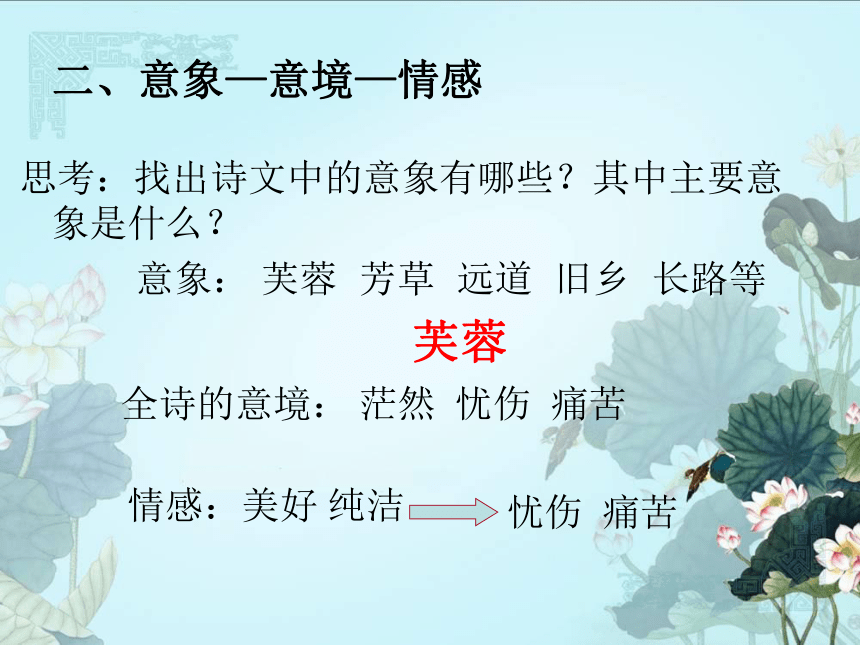 二、意象—意境—情感

思考：找出诗文中的意象有哪些？其中主要意象是什么？

意象： 芙蓉 芳草 远道 旧乡 长路等

芙蓉

全诗的意境： 茫然 忧伤 痛苦

情感：美好 纯洁 忧伤 痛苦